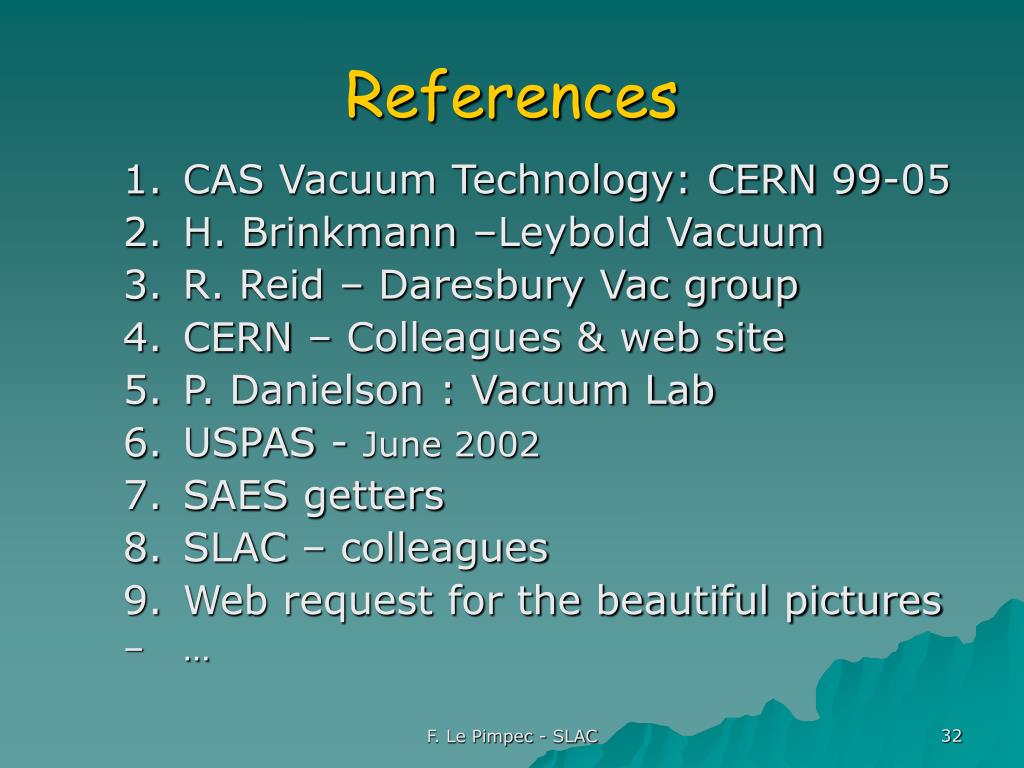 References

1. CAS Vacuum Technology: CERN 99-05
2. H. Brinkmann –Leybold Vacuum
3. R. Reid – Daresbury Vac group
4. CERN – Colleagues & web site
5. P. Danielson : Vacuum Lab
6. USPAS - June 2002
7. SAES getters
8. SLAC – colleagues
9. Web request for the beautiful pictures
– …

F. Le Pimpec - SLAC

32